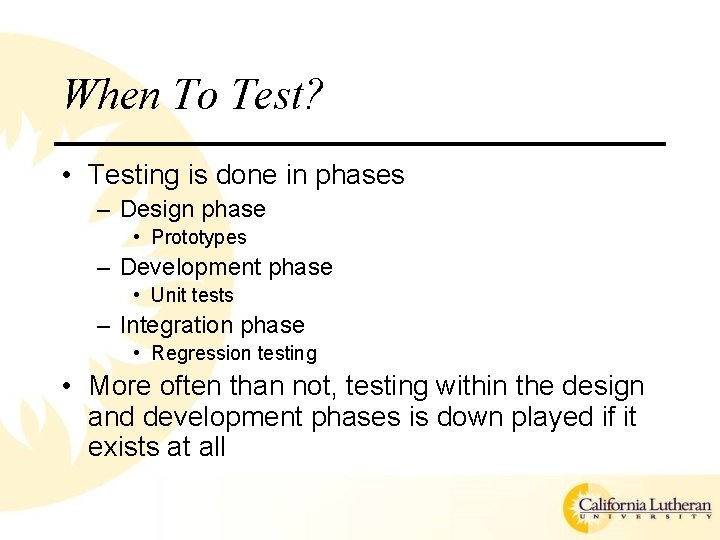 When To Test?

• Testing is done in phases
– Design phase
• Prototypes
– Development phase
• Unit tests
– Integration phase
• Regression testing

• More often than not, testing within the design and development phases is down played if it exists at all

California Lutheran
UNIVERSITY